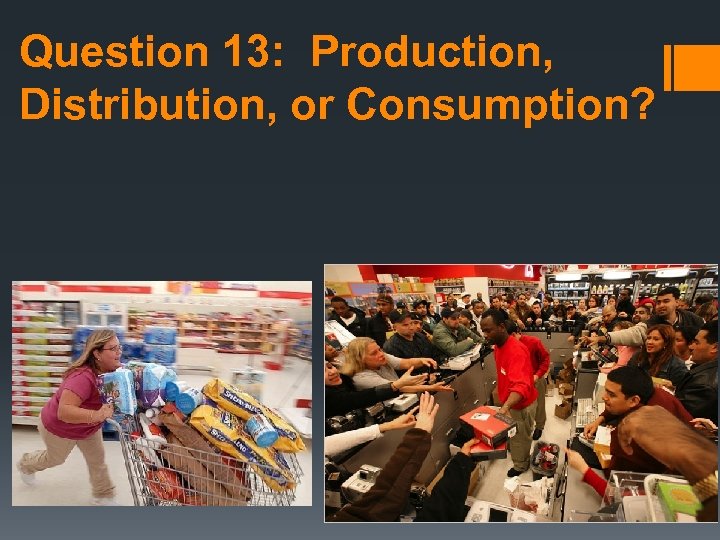 Question 13: Production, Distribution, or Consumption?